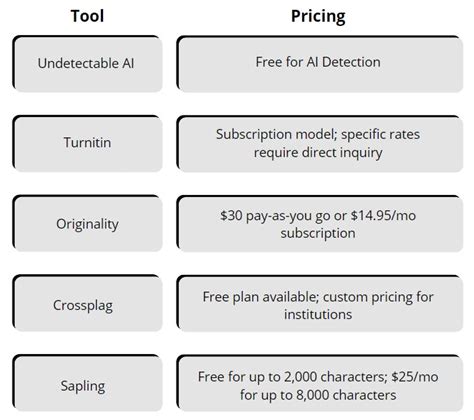 | Tool | Pricing |
|---|---|
| Undetectable AI | Free for AI Detection |
| Turnitin | Subscription model; specific rates require direct inquiry |
| Originality | \$30 pay-as-you go or \$14.95/mo subscription |
| Crossplag | Free plan available; custom pricing for institutions |
| Sapling | Free for up to 2,000 characters; \$25/mo for up to 8,000 characters |